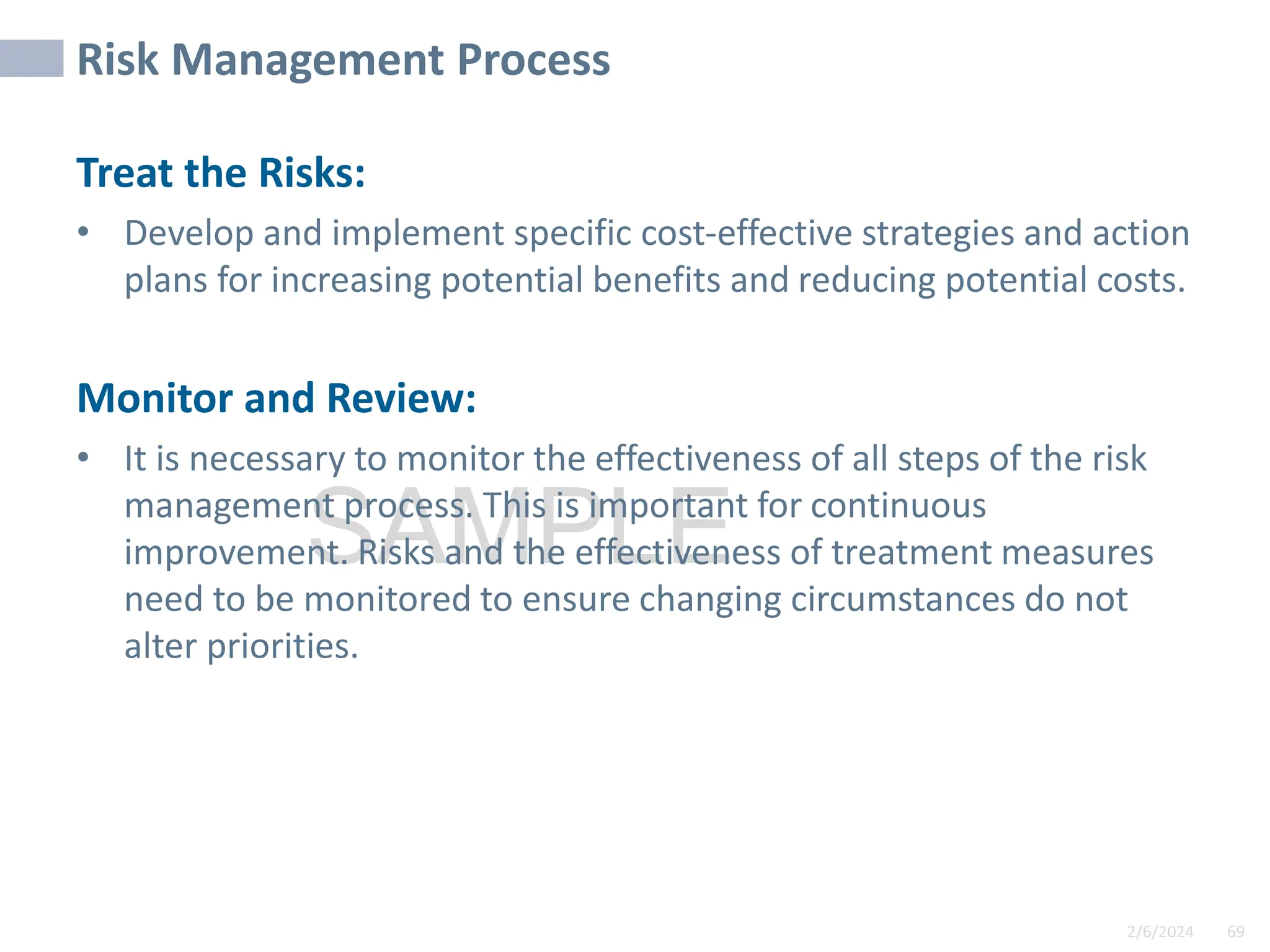 Risk Management Process

Treat the Risks:

• Develop and implement specific cost-effective strategies and action plans for increasing potential benefits and reducing potential costs.

Monitor and Review:

• It is necessary to monitor the effectiveness of all steps of the risk management process. This is important for continuous improvement. Risks and the effectiveness of treatment measures need to be monitored to ensure changing circumstances do not alter priorities.

SAMPLE

2/6/2024 69